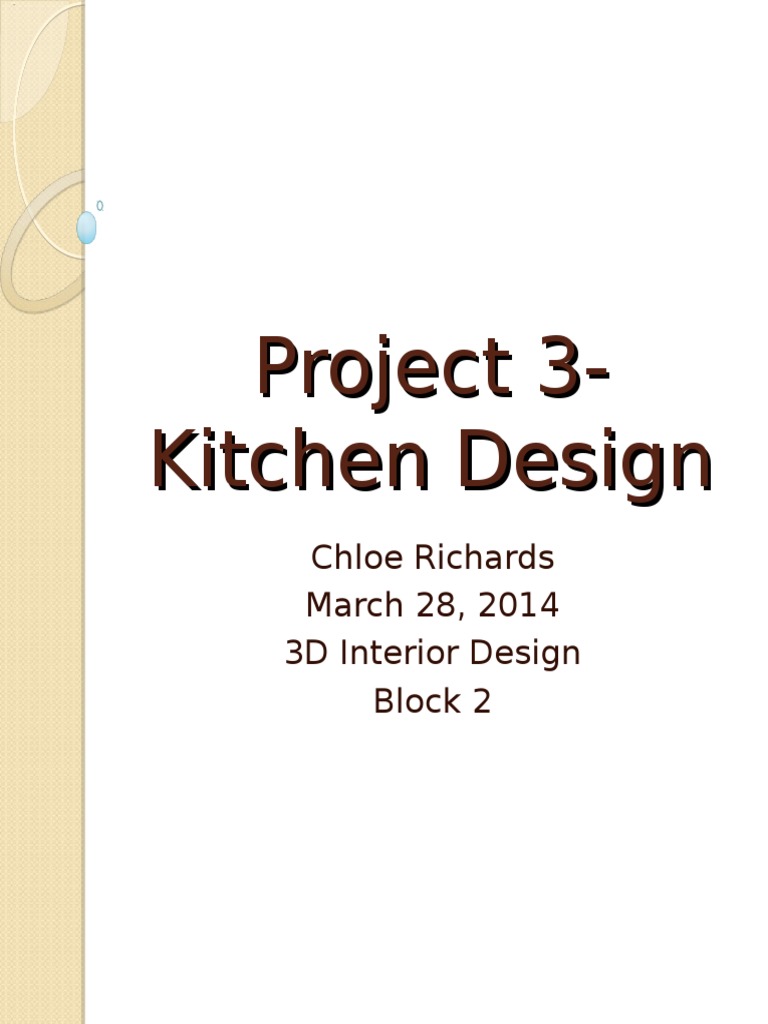 Project 3-
Kitchen Design

Chloe Richards
March 28, 2014
3D Interior Design
Block 2